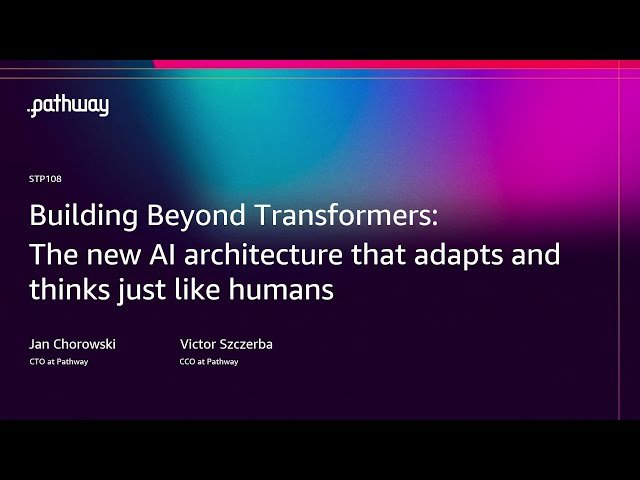 .pathway

STP108

Building Beyond Transformers: The new AI architecture that adapts and thinks just like humans

Jan Chorowski
CTO at Pathway

Victor Szczerba
CCO at Pathway